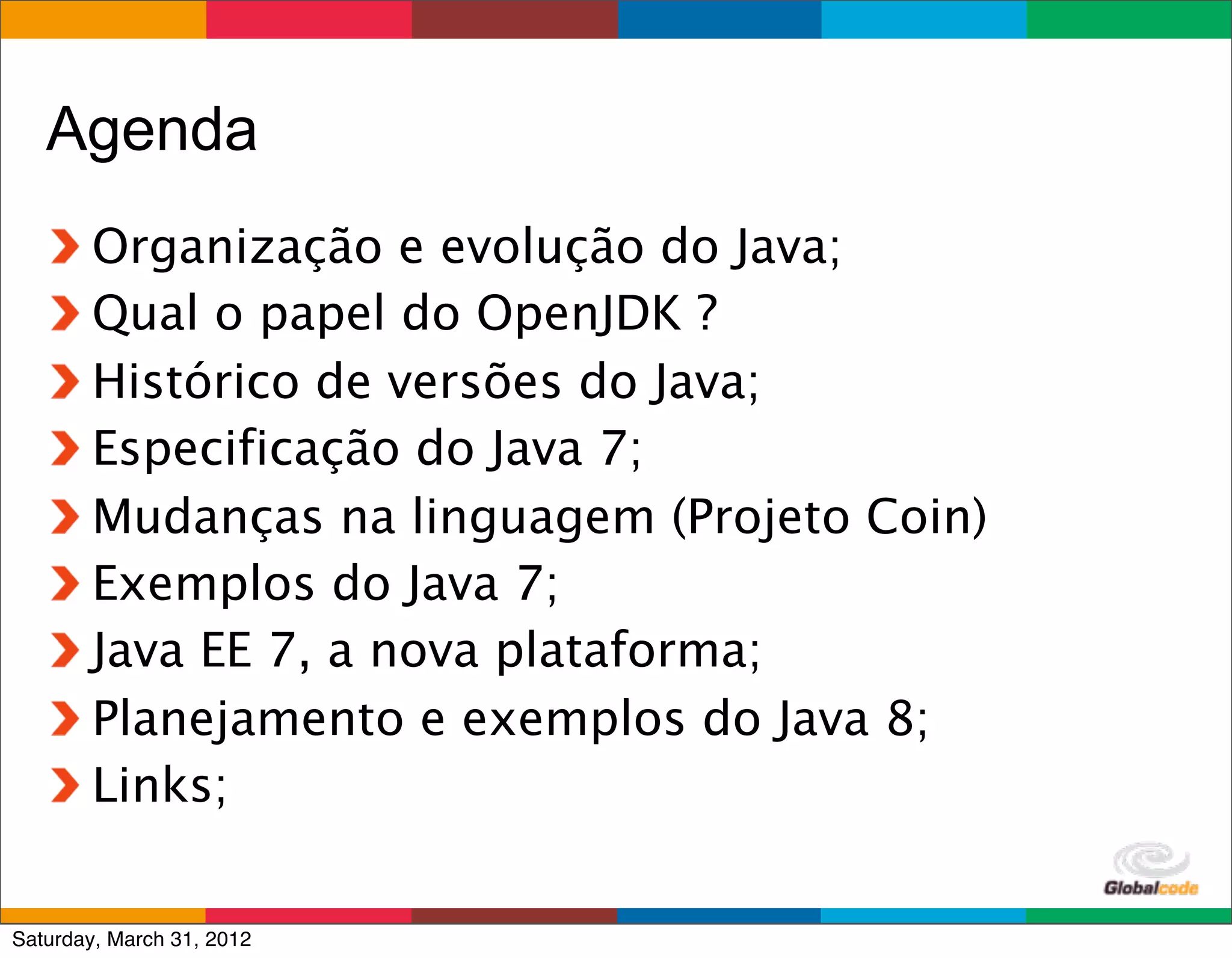 Agenda

Organização e evolução do Java;
Qual o papel do OpenJDK ?
Histórico de versões do Java;
Especificação do Java 7;
Mudanças na linguagem (Projeto Coin)
Exemplos do Java 7;
Java EE 7, a nova plataforma;
Planejamento e exemplos do Java 8;
Links;

Globalcode

Saturday, March 31, 2012